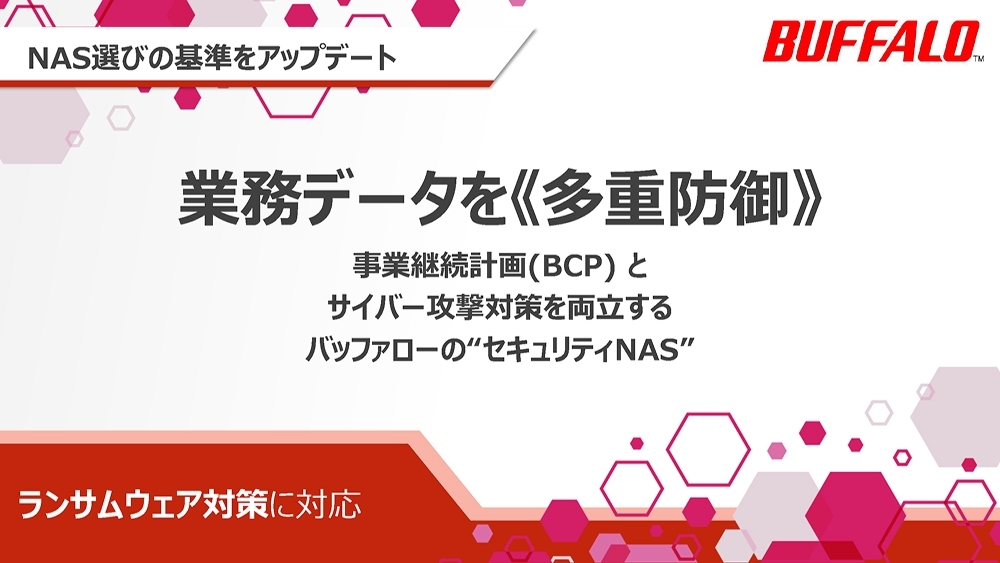 NAS選びの基準をアップデート

BUFFALO™

業務データを《多重防御》

事業継続計画(BCP) と
サイバー攻撃対策を両立する
バッファローの“セキュリティNAS”

ランサムウェア対策に対応